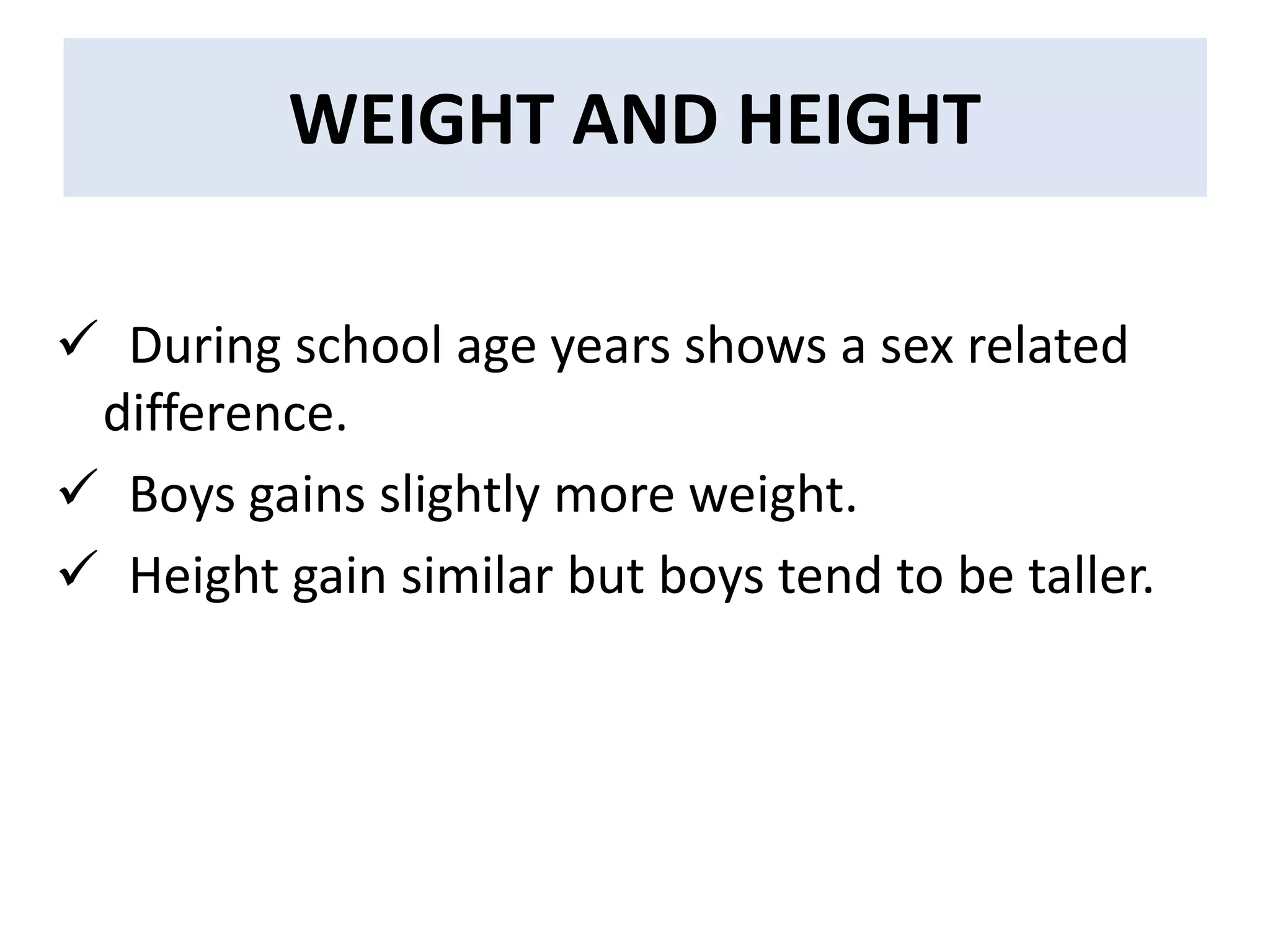 WEIGHT AND HEIGHT

✓ During school age years shows a sex related difference.

✓ Boys gains slightly more weight.

✓ Height gain similar but boys tend to be taller.